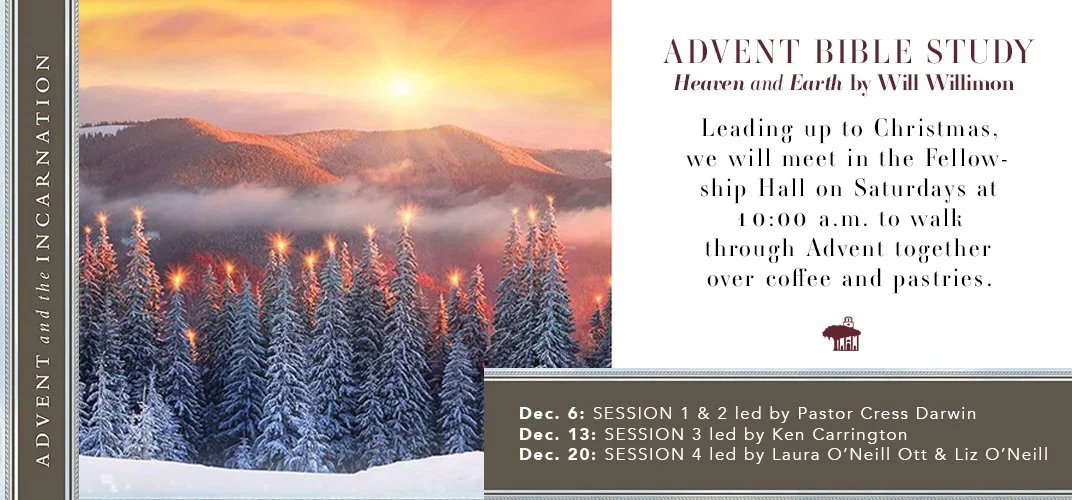 ADVENT and the INCARNATION

ADVENT BIBLE STUDY
Heaven and Earth by Will Willimon

Leading up to Christmas, we will meet in the Fellowship Hall on Saturdays at 10:00 a.m. to walk through Advent together over coffee and pastries.

Dec. 6: SESSION 1 & 2 led by Pastor Cress Darwin
Dec. 13: SESSION 3 led by Ken Carrington
Dec. 20: SESSION 4 led by Laura O'Neill Ott & Liz O'Neill